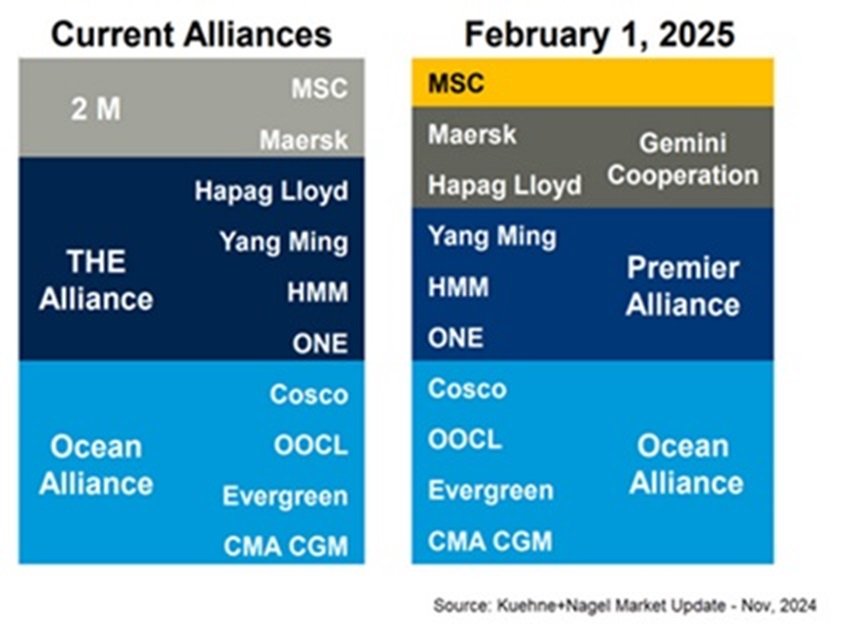 Current Alliances

2 M
MSC
Maersk

THE Alliance
Hapag Lloyd
Yang Ming
HMM
ONE

Ocean Alliance
Cosco
OOCL
Evergreen
CMA CGM

February 1, 2025

MSC

Maersk
Hapag Lloyd
Gemini Cooperation

Yang Ming
HMM
ONE
Premier Alliance

Cosco
OOCL
Evergreen
CMA CGM
Ocean Alliance

Source: Kuehne+Nagel Market Update - Nov, 2024